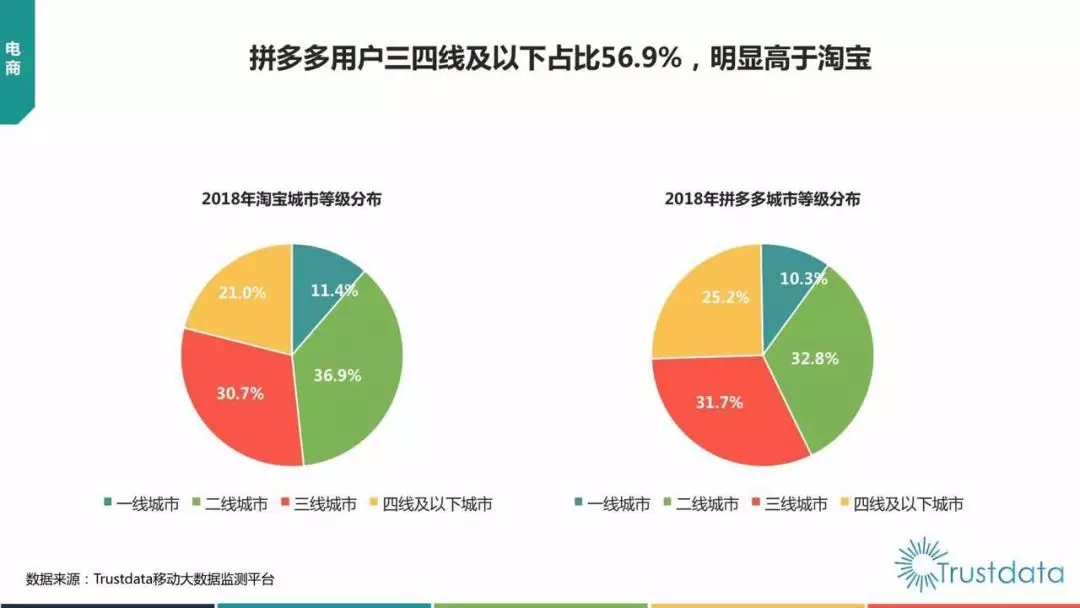 电商

拼多多用户三四线及以下占比56.9%，明显高于淘宝

2018年淘宝城市等级分布

11.4%
36.9%
30.7%
21.0%

一线城市 二线城市 三线城市 四线及以下城市

2018年拼多多城市等级分布

10.3%
32.8%
31.7%
25.2%

一线城市 二线城市 三线城市 四线及以下城市

数据来源：Trustdata移动大数据监测平台

Trustdata